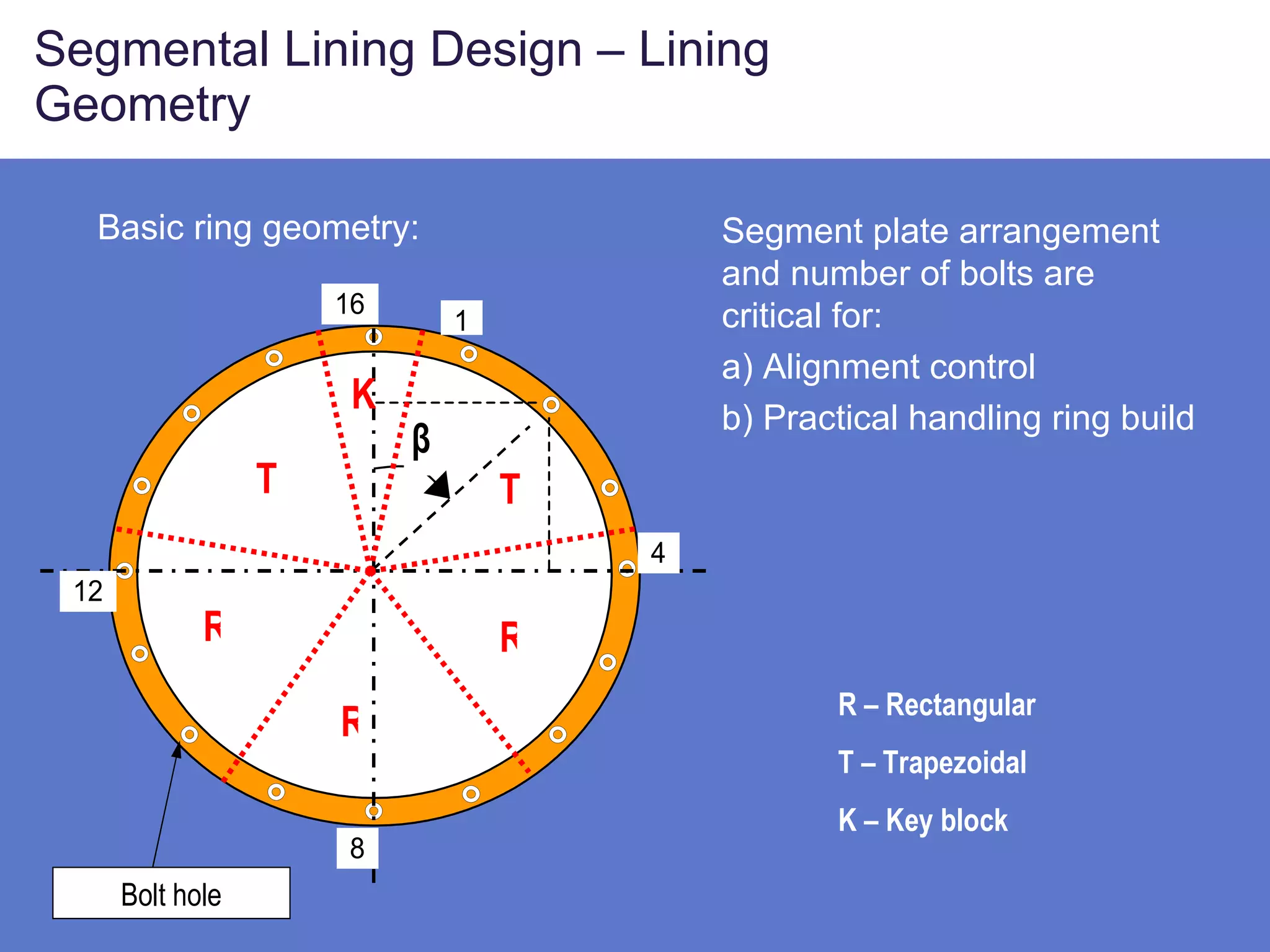 Segmental Lining Design – Lining Geometry

Basic ring geometry:

16

1

K

β

T

T

4

12

R

R

R

8

Bolt hole

Segment plate arrangement and number of bolts are critical for:

a) Alignment control

b) Practical handling ring build

R – Rectangular

T – Trapezoidal

K – Key block